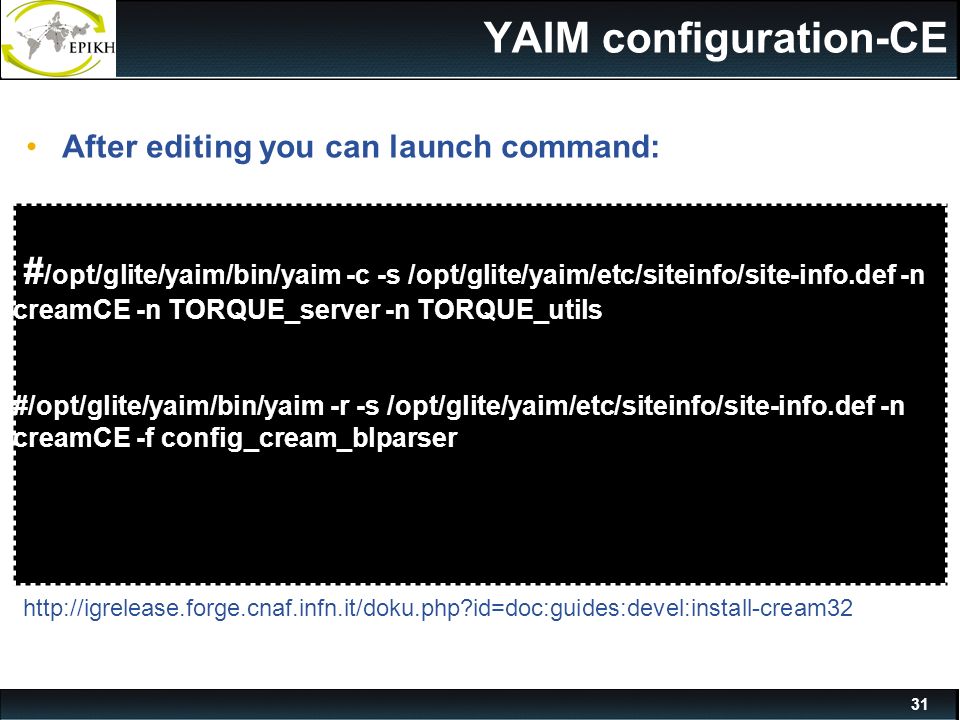 EPIKH

YAIM configuration-CE

• After editing you can launch command:

#/opt/glite/yaim/bin/yaim -c -s /opt/glite/yaim/etc/siteinfo/site-info.def -n creamCE -n TORQUE_server -n TORQUE_utils

#/opt/glite/yaim/bin/yaim -r -s /opt/glite/yaim/etc/siteinfo/site-info.def -n creamCE -f config_cream_blparser

http://igrelease.forge.cnaf.infn.it/doku.php?id=doc:guides:devel:install-cream32

31